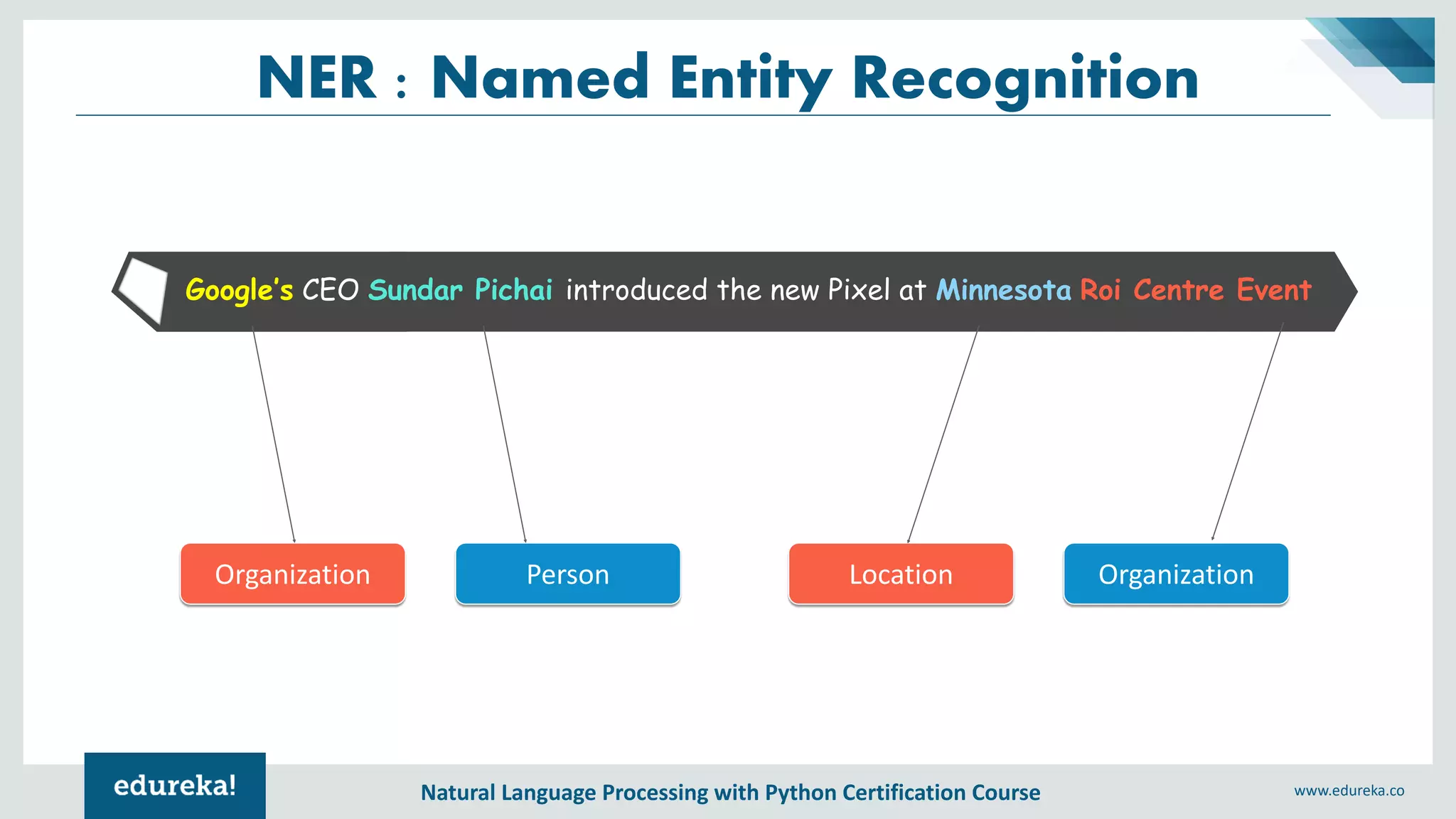 NER : Named Entity Recognition

Google's CEO Sundar Pichai introduced the new Pixel at Minnesota Roi Centre Event

Organization

Person

Location

Organization

edureka!

Natural Language Processing with Python Certification Course

www.edureka.co